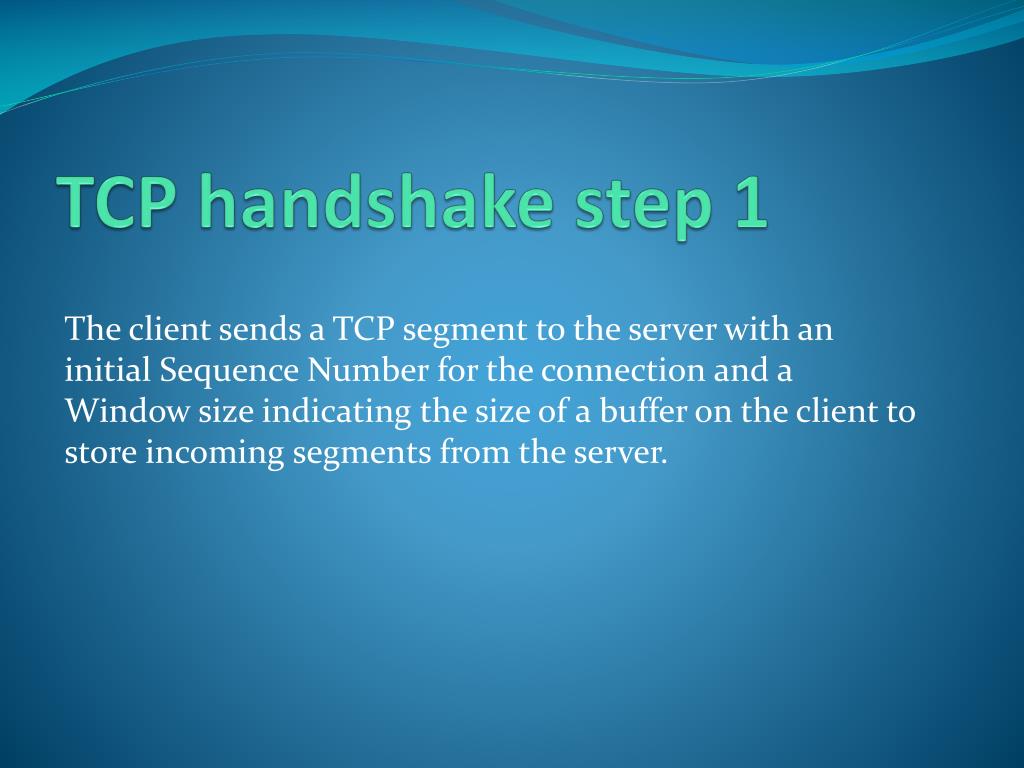 TCP handshake step 1

The client sends a TCP segment to the server with an initial Sequence Number for the connection and a Window size indicating the size of a buffer on the client to store incoming segments from the server.